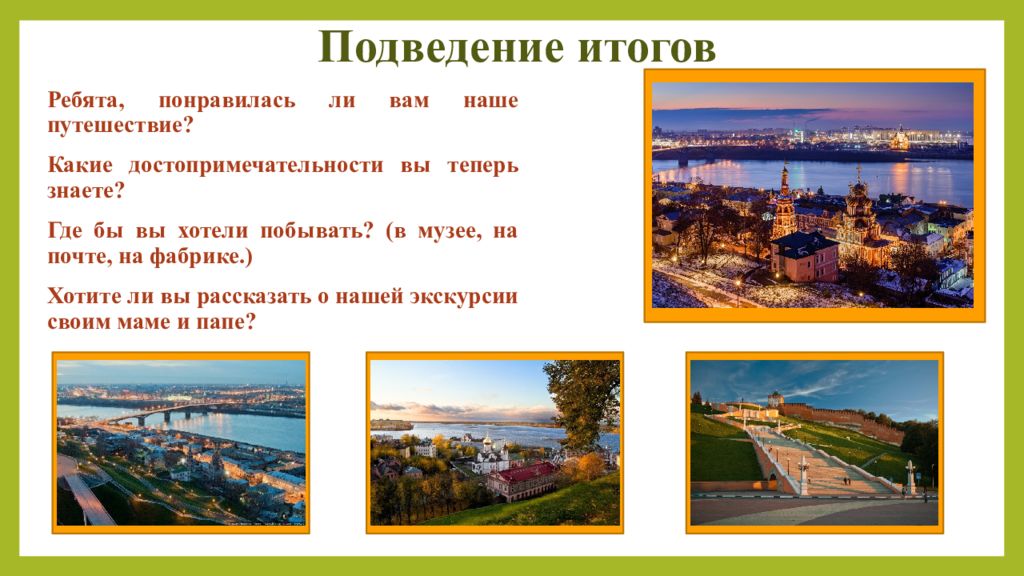 Подведение итогов

Ребята, понравилась ли вам наше путешествие?

Какие достопримечательности вы теперь знаете?

Где бы вы хотели побывать? (в музее, на почте, на фабрике.)

Хотите ли вы рассказать о нашей экскурсии своим маме и папе?